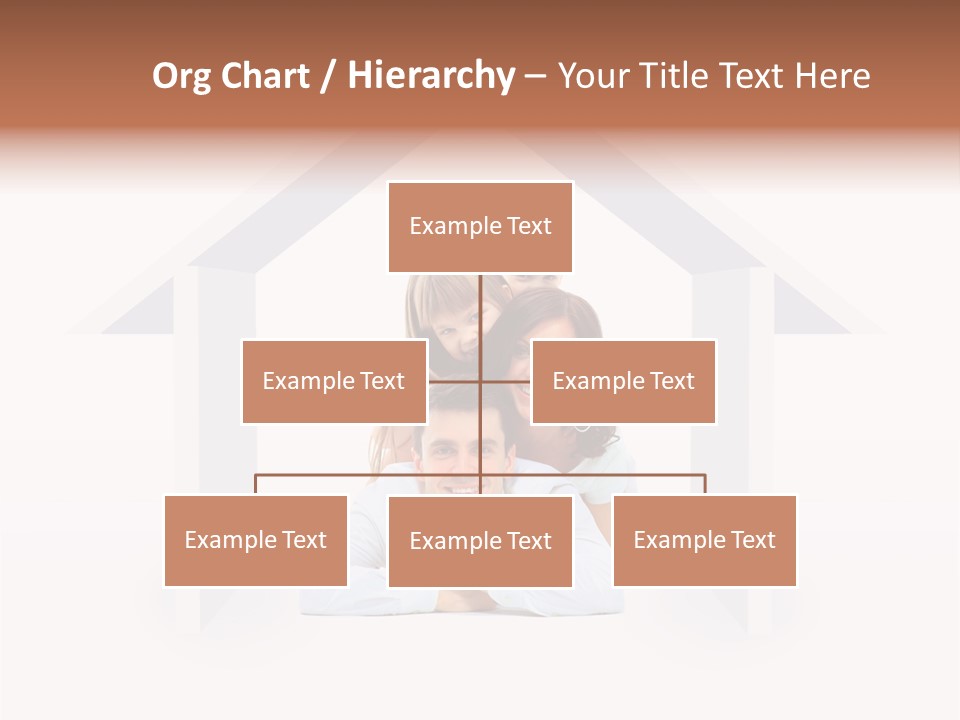 Org Chart / Hierarchy – Your Title Text Here

Example Text

Example Text

Example Text

Example Text

Example Text

Example Text